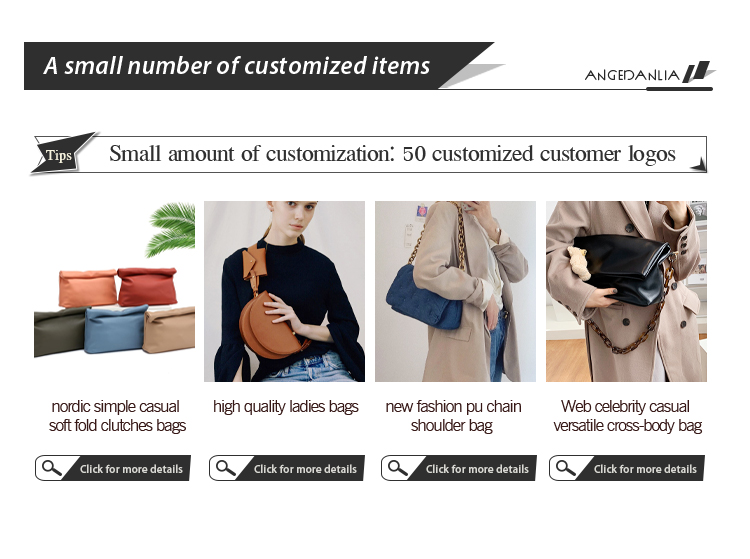 A small number of customized items

ANGEDANLIA

Tips

Small amount of customization: 50 customized customer logos

nordic simple casual soft fold clutches bags

high quality ladies bags

new fashion pu chain shoulder bag

Web celebrity casual versatile cross-body bag

Click for more details

Click for more details

Click for more details

Click for more details